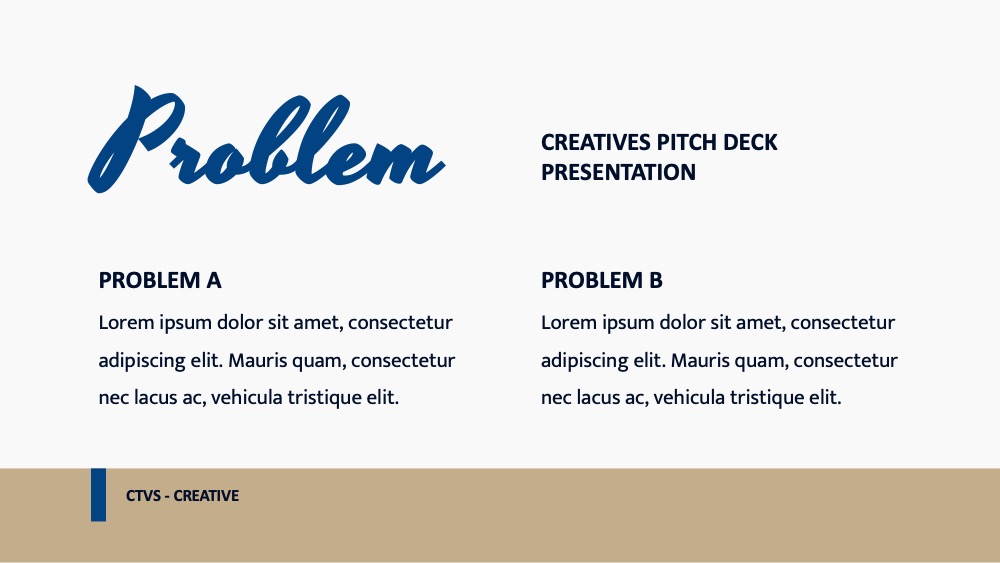 Problem

CREATIVES PITCH DECK PRESENTATION

PROBLEM A

Lorem ipsum dolor sit amet, consectetur adipiscing elit. Mauris quam, consectetur nec lacus ac, vehicula tristique elit.

PROBLEM B

Lorem ipsum dolor sit amet, consectetur adipiscing elit. Mauris quam, consectetur nec lacus ac, vehicula tristique elit.

CTVS - CREATIVE